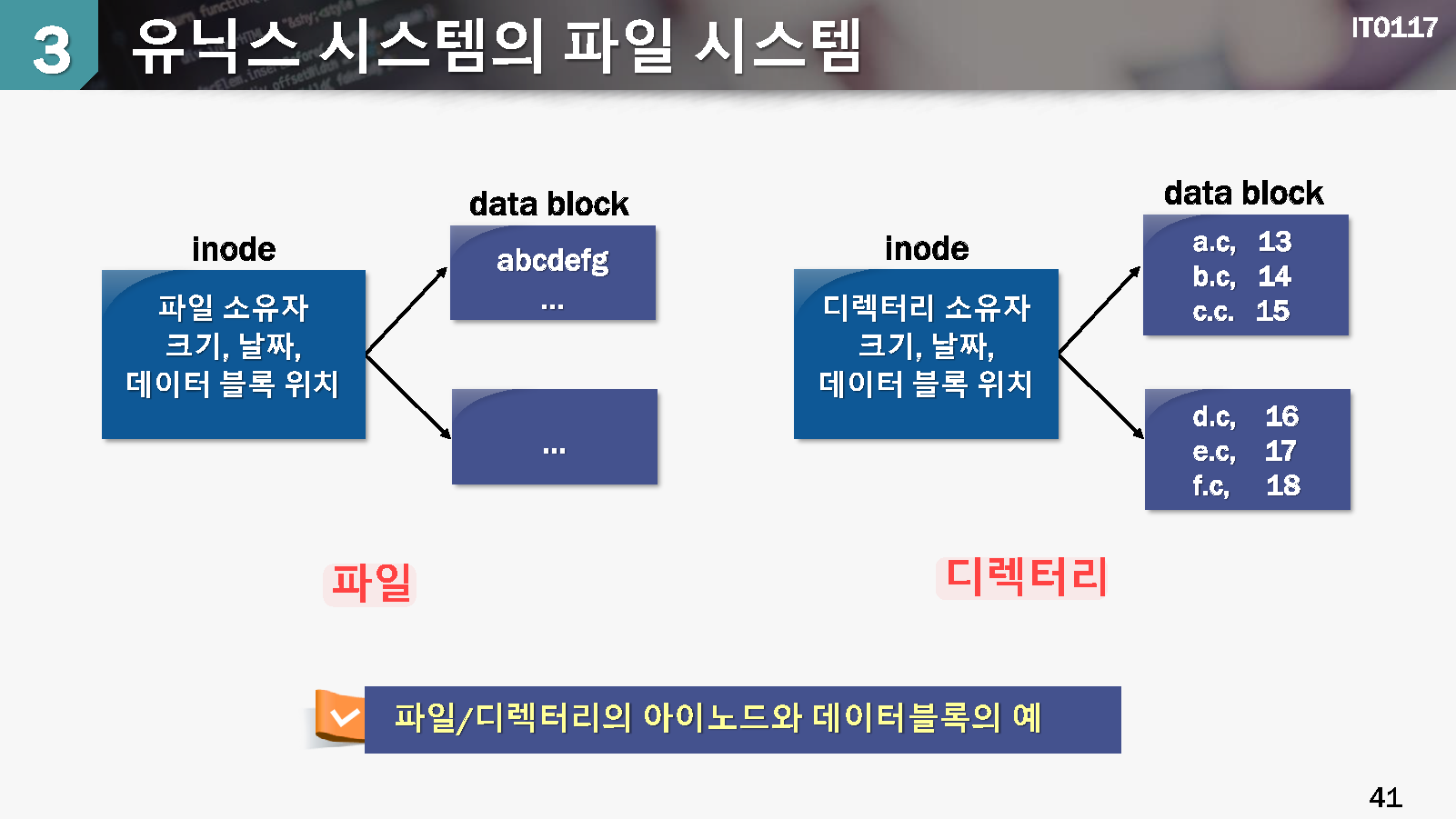 3 유닉스 시스템의 파일 시스템

IT0117

inode

파일 소유자
크기, 날짜,
데이터 블록 위치

data block

abcdefg
...

...

파일

inode

디렉터리 소유자
크기, 날짜,
데이터 블록 위치

data block

a.c, 13
b.c, 14
c.c. 15

d.c, 16
e.c, 17
f.c, 18

디렉터리

파일/디렉터리의 아이노드와 데이터블록의 예

41